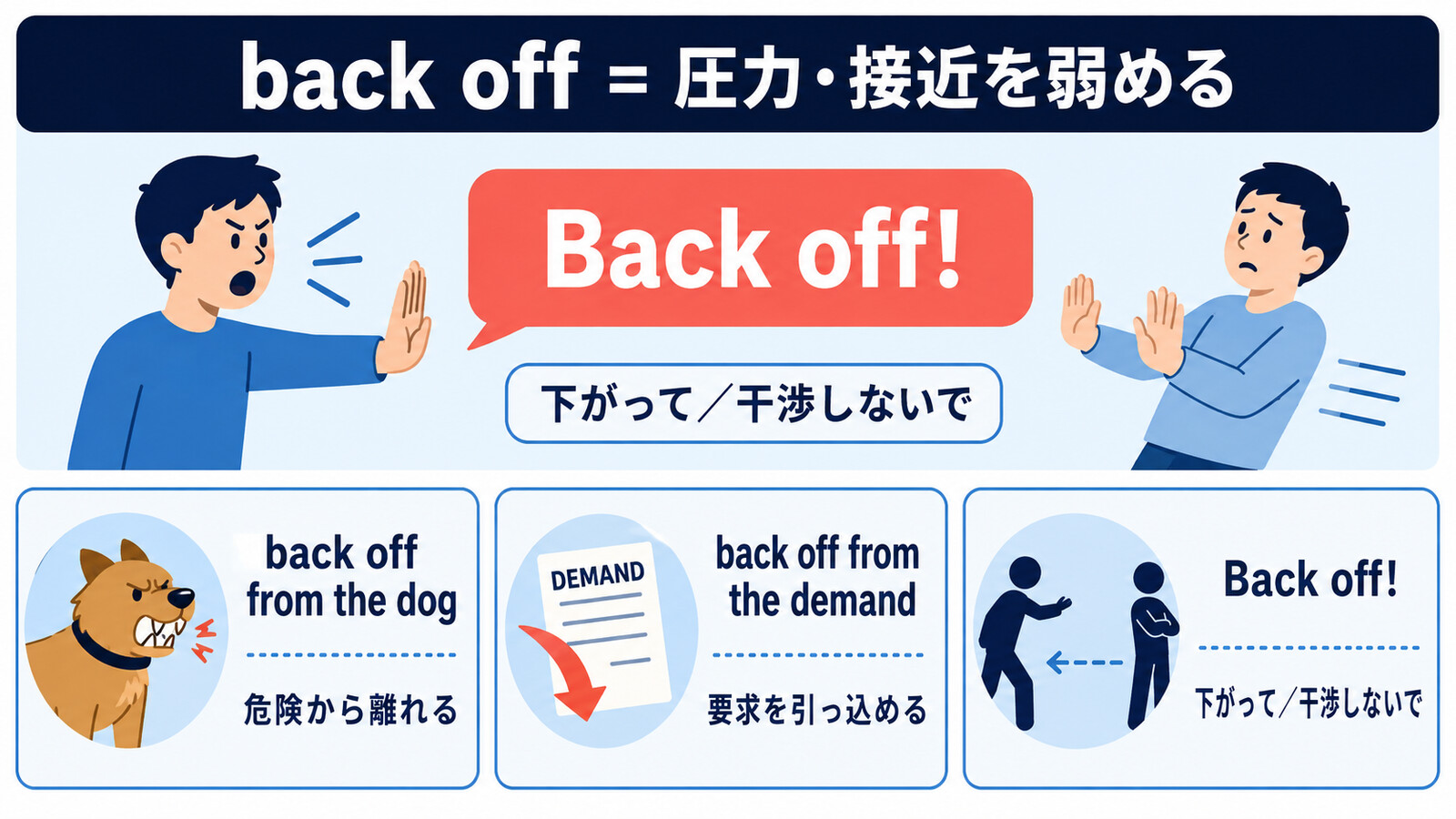 back off = 圧力・接近を弱める

Back off!

下がって／干渉しないで

back off from the dog

危険から離れる

DEMAND

back off from the demand

要求を引っ込める

Back off!

下がって／干渉しないで